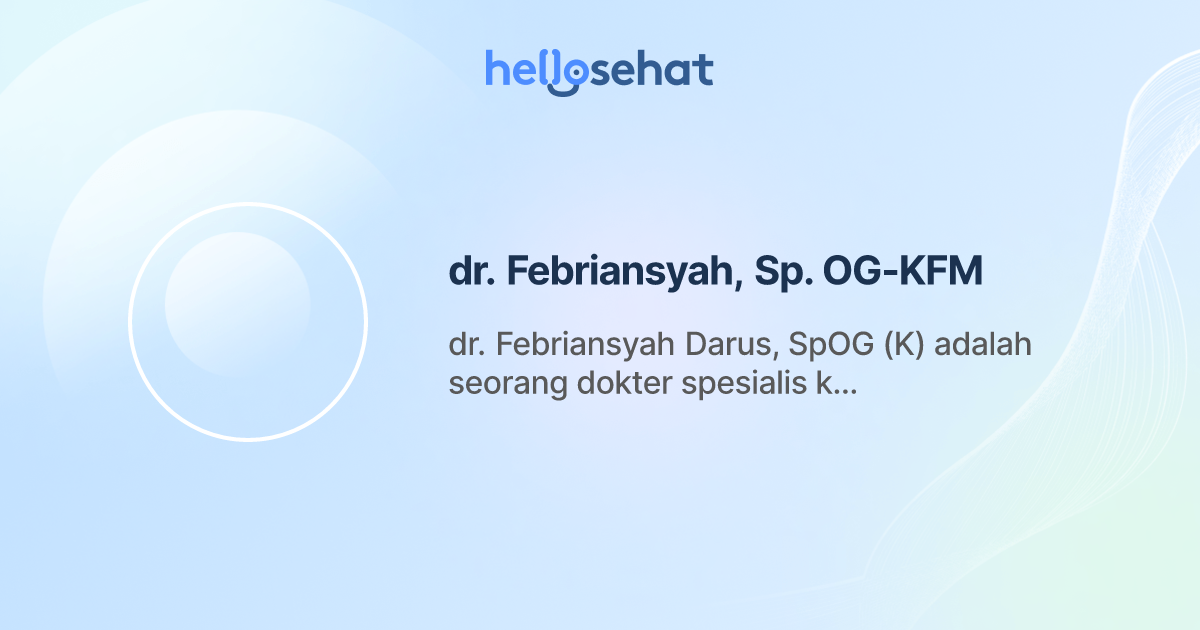 hellosehat

dr. Febriansyah, Sp. OG-KFM

dr. Febriansyah Darus, SpOG (K) adalah seorang dokter spesialis k...